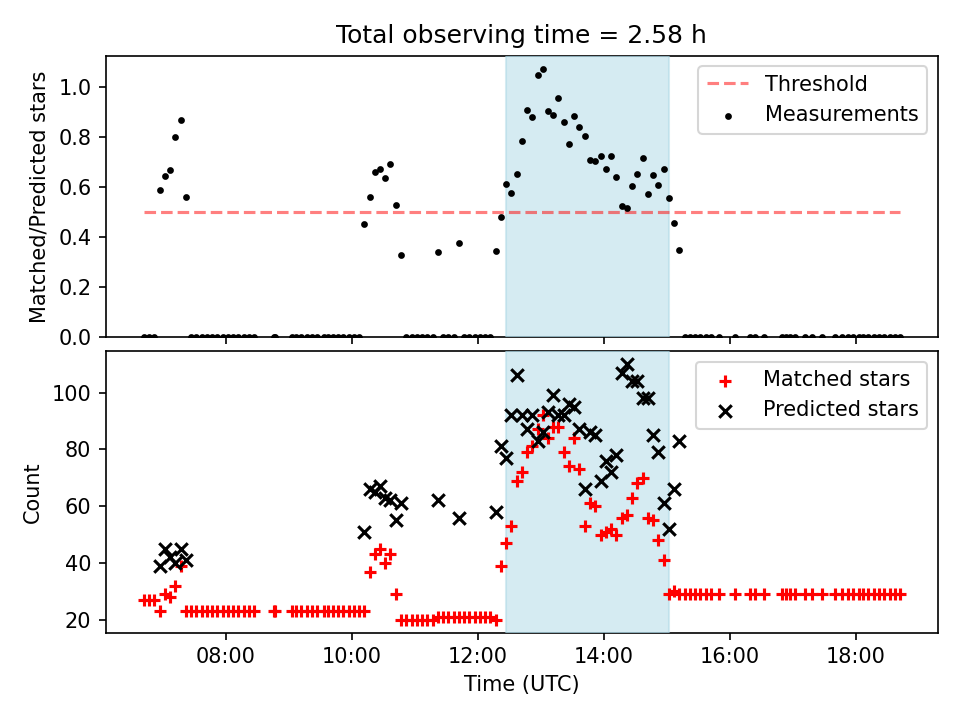 Total observing time = 2.58 h

Matched/Predicted stars

1.0
0.8
0.6
0.4
0.2
0.0

Threshold
Measurements

Count

100
80
60
40
20

Matched stars
Predicted stars

08:00
10:00
12:00
14:00
16:00
18:00

Time (UTC)